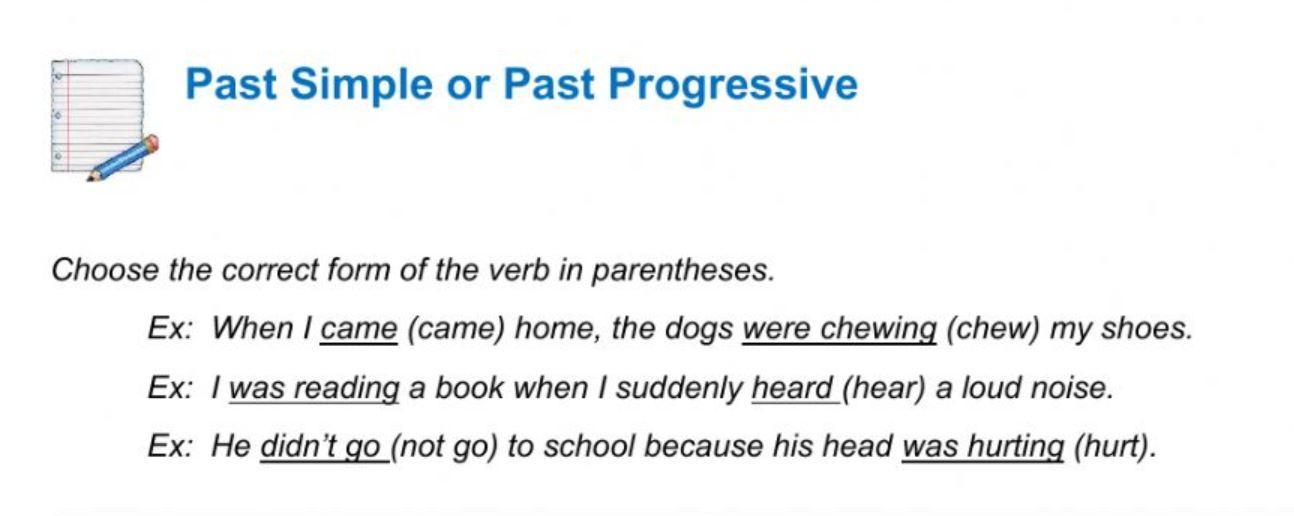 Past Simple or Past Progressive

Choose the correct form of the verb in parentheses.

Ex: When I came (came) home, the dogs were chewing (chew) my shoes.

Ex: I was reading a book when I suddenly heard (hear) a loud noise.

Ex: He didn't go (not go) to school because his head was hurting (hurt).